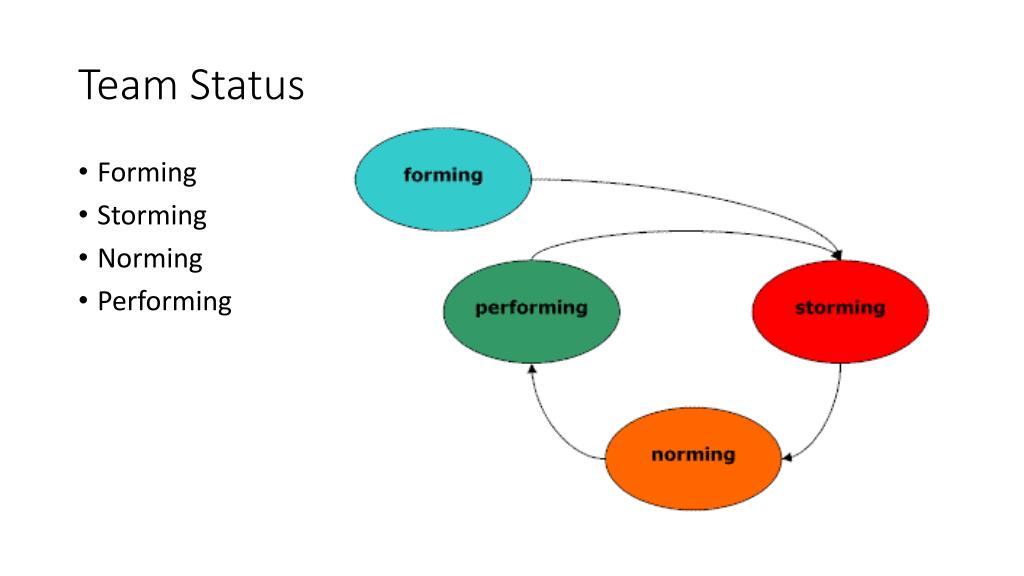 Team Status

• Forming
• Storming
• Norming
• Performing

forming

performing

storming

norming